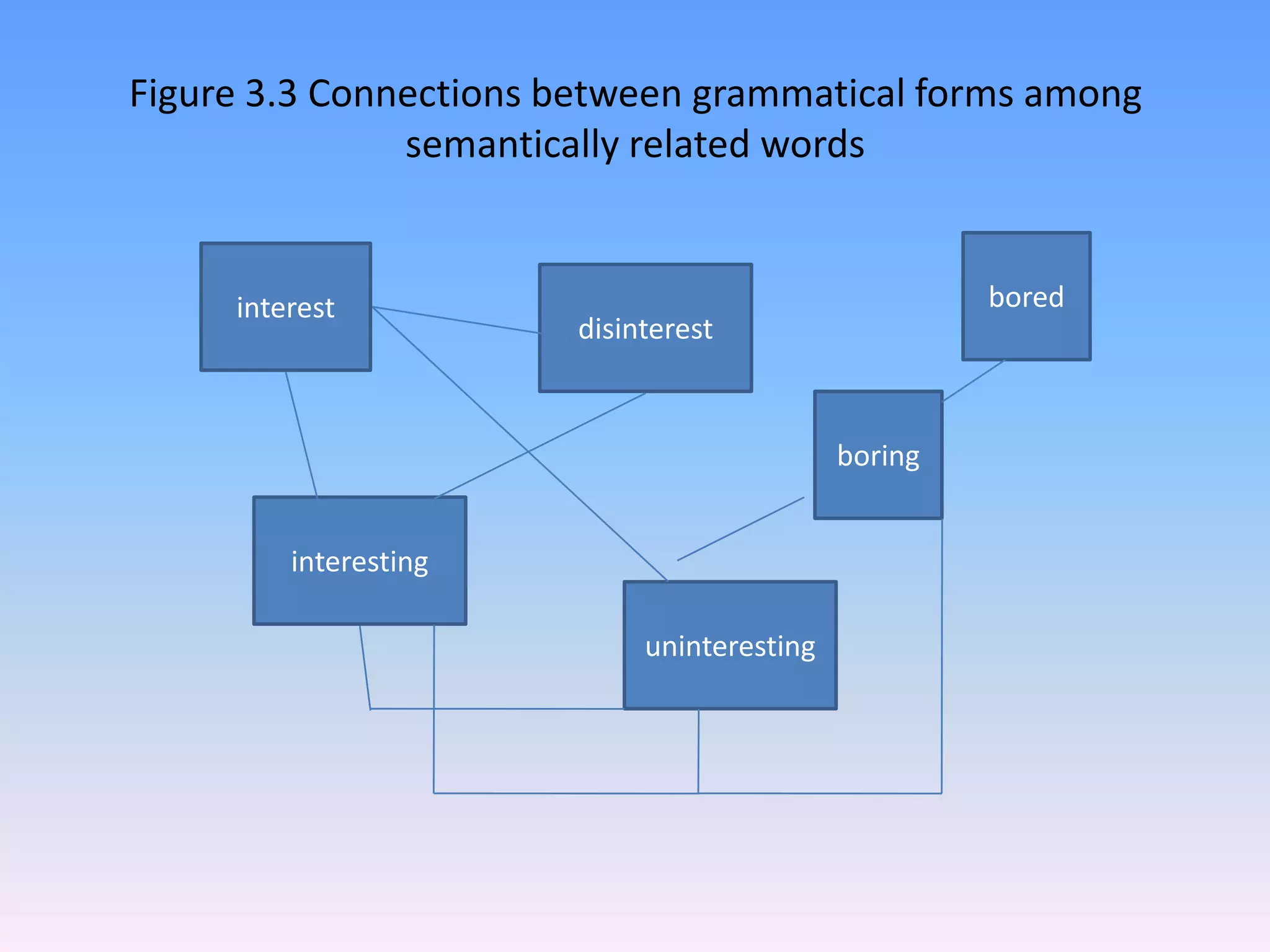 Figure 3.3 Connections between grammatical forms among semantically related words

interest

disinterest

bored

boring

interesting

uninteresting